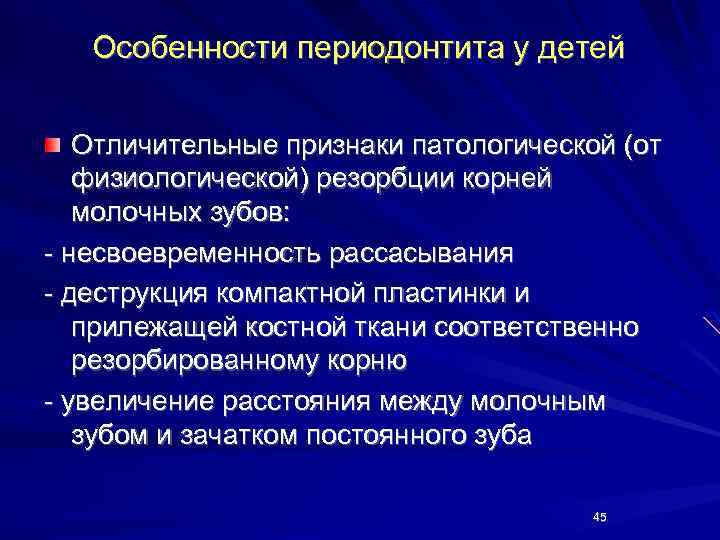 Особенности периодонтита у детей

Отличительные признаки патологической (от физиологической) резорбции корней молочных зубов:

- несвоевременность рассасывания

- деструкция компактной пластинки и прилежащей костной ткани соответственно резорбированному корню

- увеличение расстояния между молочным зубом и зачатком постоянного зуба

45